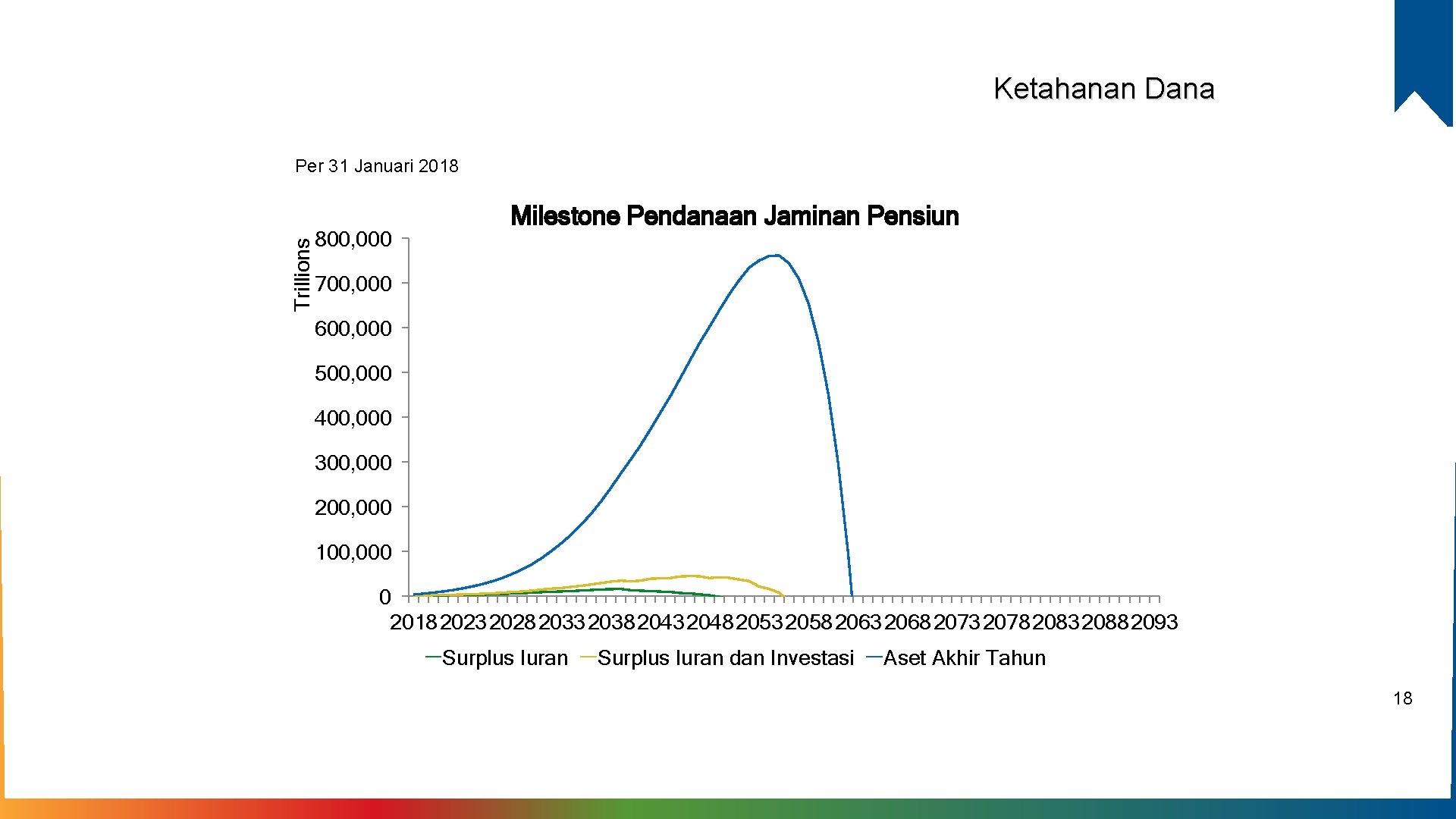 Ketahanan Dana

Per 31 Januari 2018

Milestone Pendanaan Jaminan Pensiun

Trillions

800,000
700,000
600,000
500,000
400,000
300,000
200,000
100,000
0

2018 2023 2028 2033 2038 2043 2048 2053 2058 2063 2068 2073 2078 2083 2088 2093

Surplus Iuran Surplus Iuran dan Investasi Aset Akhir Tahun

18